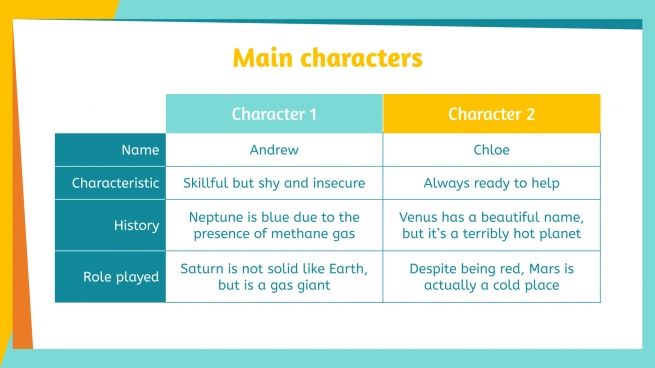 Main characters

| | Character 1 | Character 2 |
|---|---|---|
| Name | Andrew | Chloe |
| Characteristic | Skillful but shy and insecure | Always ready to help |
| History | Neptune is blue due to the presence of methane gas | Venus has a beautiful name, but it's a terribly hot planet |
| Role played | Saturn is not solid like Earth, but is a gas giant | Despite being red, Mars is actually a cold place |